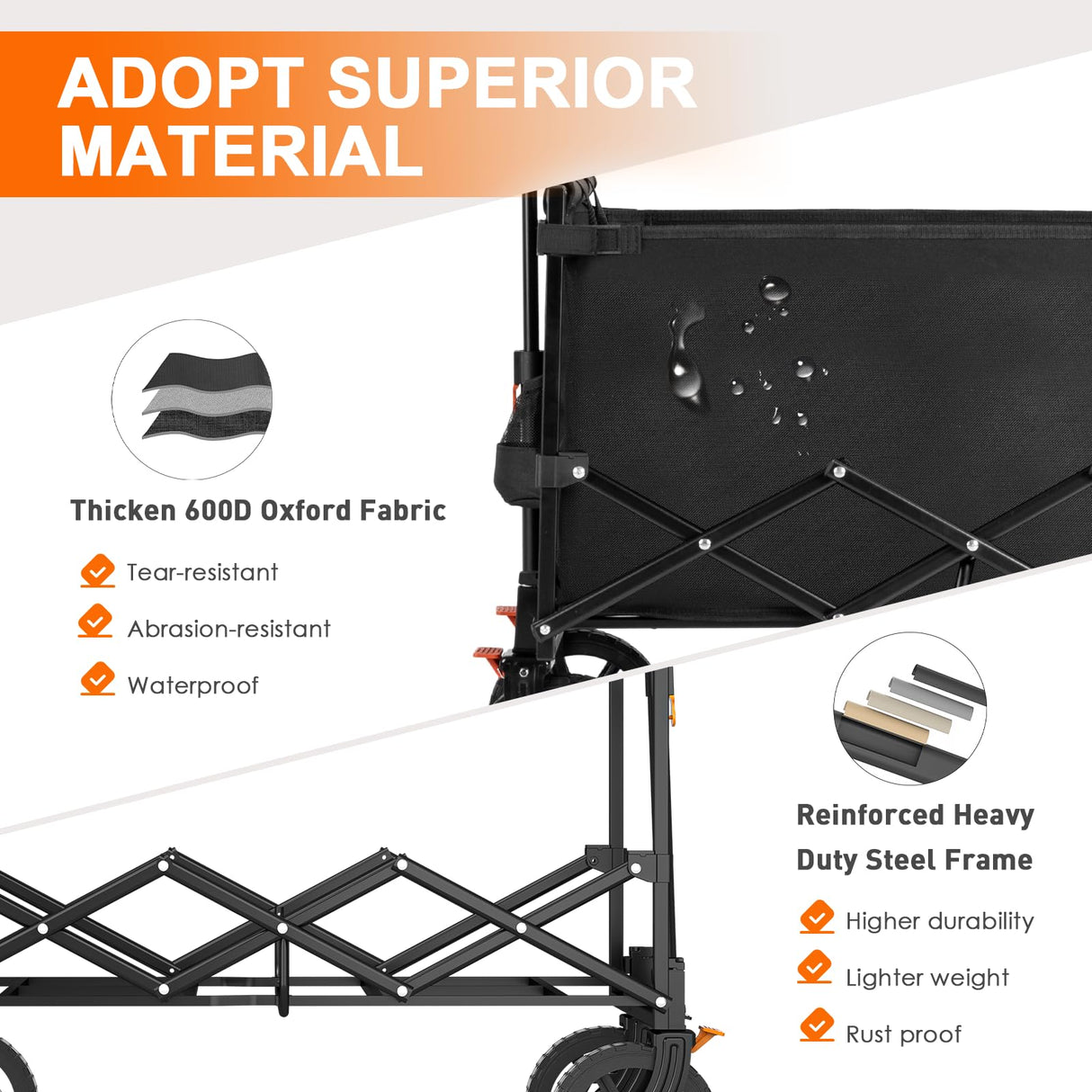 ADOPT SUPERIOR MATERIAL

Thicken 600D Oxford Fabric

Tear-resistant

Abrasion-resistant

Waterproof

Reinforced Heavy Duty Steel Frame

Higher durability

Lighter weight

Rust proof